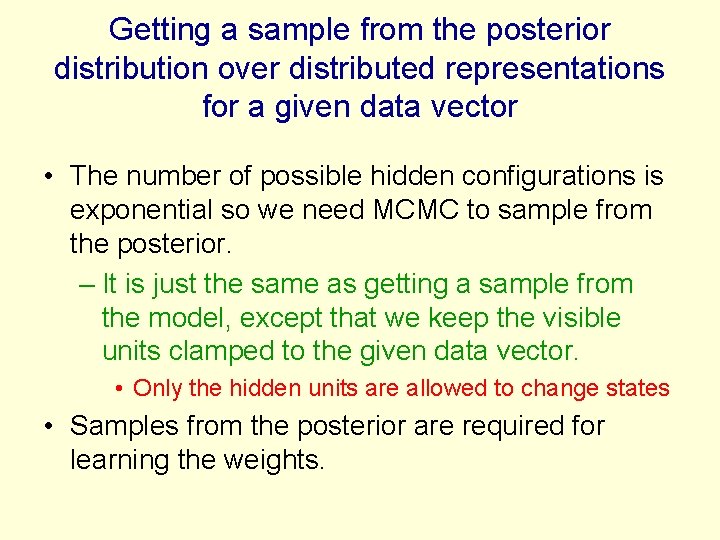 Getting a sample from the posterior distribution over distributed representations for a given data vector

• The number of possible hidden configurations is exponential so we need MCMC to sample from the posterior.
– It is just the same as getting a sample from the model, except that we keep the visible units clamped to the given data vector.
• Only the hidden units are allowed to change states
• Samples from the posterior are required for learning the weights.